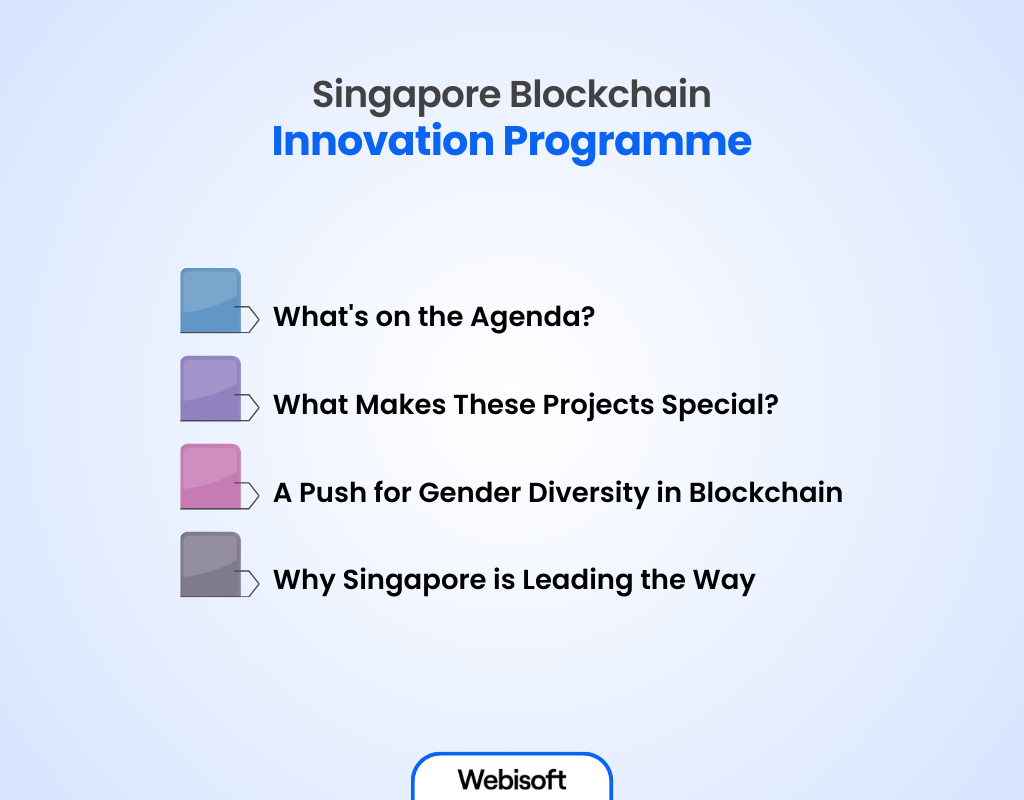 Singapore Blockchain
Innovation Programme

What's on the Agenda?

What Makes These Projects Special?

A Push for Gender Diversity in Blockchain

Why Singapore is Leading the Way

Webisoft